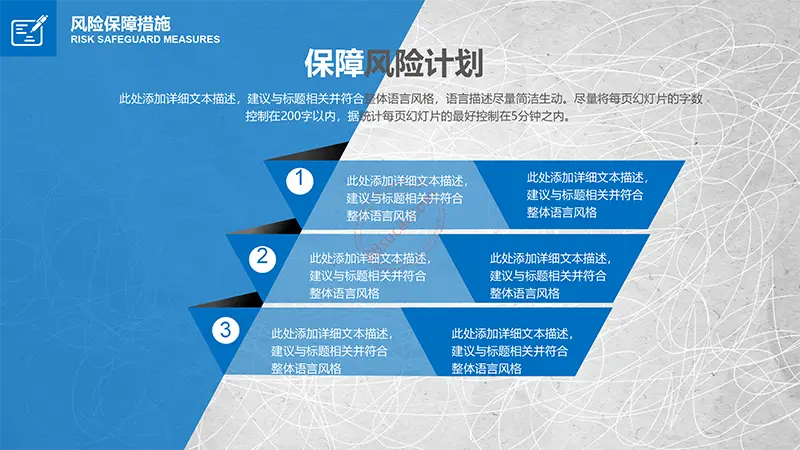 风险保障措施
RISK SAFEGUARD MEASURES

保障风险计划

此处添加详细文本描述，建议与标题相关并符合整体语言风格，语言描述尽量简洁生动。尽量将每页幻灯片的字数控制在200字以内，据统计每页幻灯片的最好控制在5分钟之内。

1
此处添加详细文本描述，建议与标题相关并符合整体语言风格

此处添加详细文本描述，建议与标题相关并符合整体语言风格

2
此处添加详细文本描述，建议与标题相关并符合整体语言风格

此处添加详细文本描述，建议与标题相关并符合整体语言风格

3
此处添加详细文本描述，建议与标题相关并符合整体语言风格

此处添加详细文本描述，建议与标题相关并符合整体语言风格